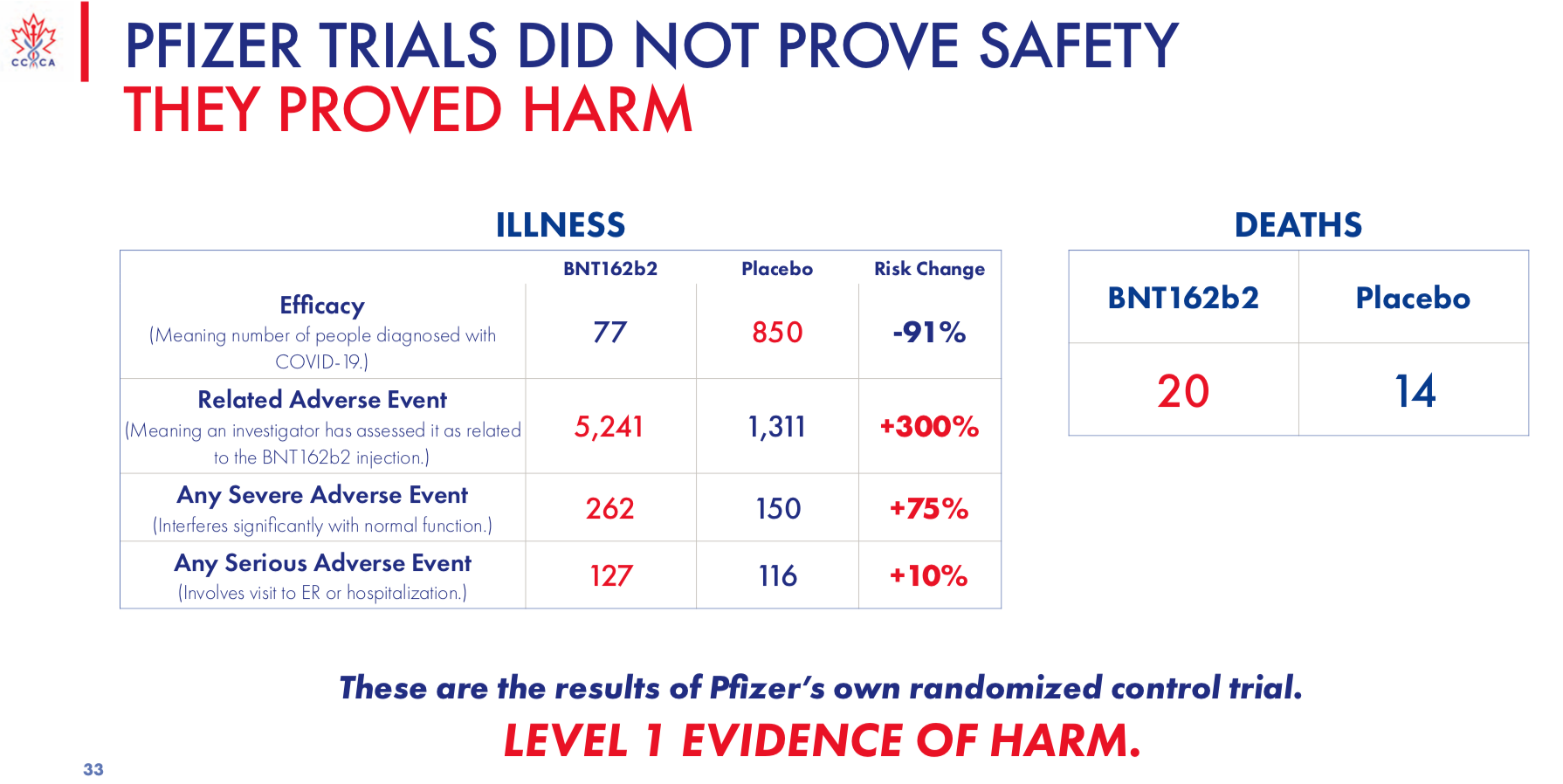 CCCA

PFIZER TRIALS DID NOT PROVE SAFETY
THEY PROVED HARM

ILLNESS

| | BNT162b2 | Placebo | Risk Change |
|---|---|---|---|
| Efficacy (Meaning number of people diagnosed with COVID-19.) | 77 | 850 | -91% |
| Related Adverse Event (Meaning an investigator has assessed it as related to the BNT162b2 injection.) | 5,241 | 1,311 | +300% |
| Any Severe Adverse Event (Interferes significantly with normal function.) | 262 | 150 | +75% |
| Any Serious Adverse Event (Involves visit to ER or hospitalization.) | 127 | 116 | +10% |

DEATHS

| BNT162b2 | Placebo |
|---|---|
| 20 | 14 |

These are the results of Pfizer's own randomized control trial.
LEVEL 1 EVIDENCE OF HARM.

33